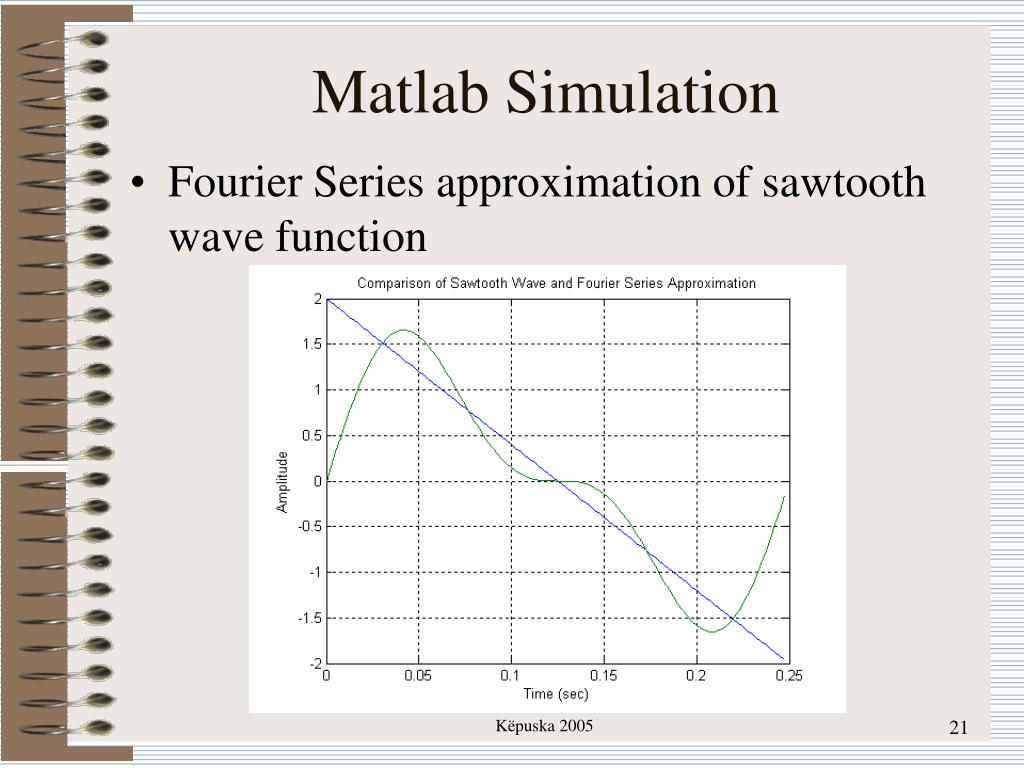 Matlab Simulation

• Fourier Series approximation of sawtooth wave function

Comparison of Sawtooth Wave and Fourier Series Approximation

2
1.5
1
0.5
0
-0.5
-1
-1.5
-2

Amplitude

0 0.05 0.1 0.15 0.2 0.25

Time (sec)

Këpuska 2005

21